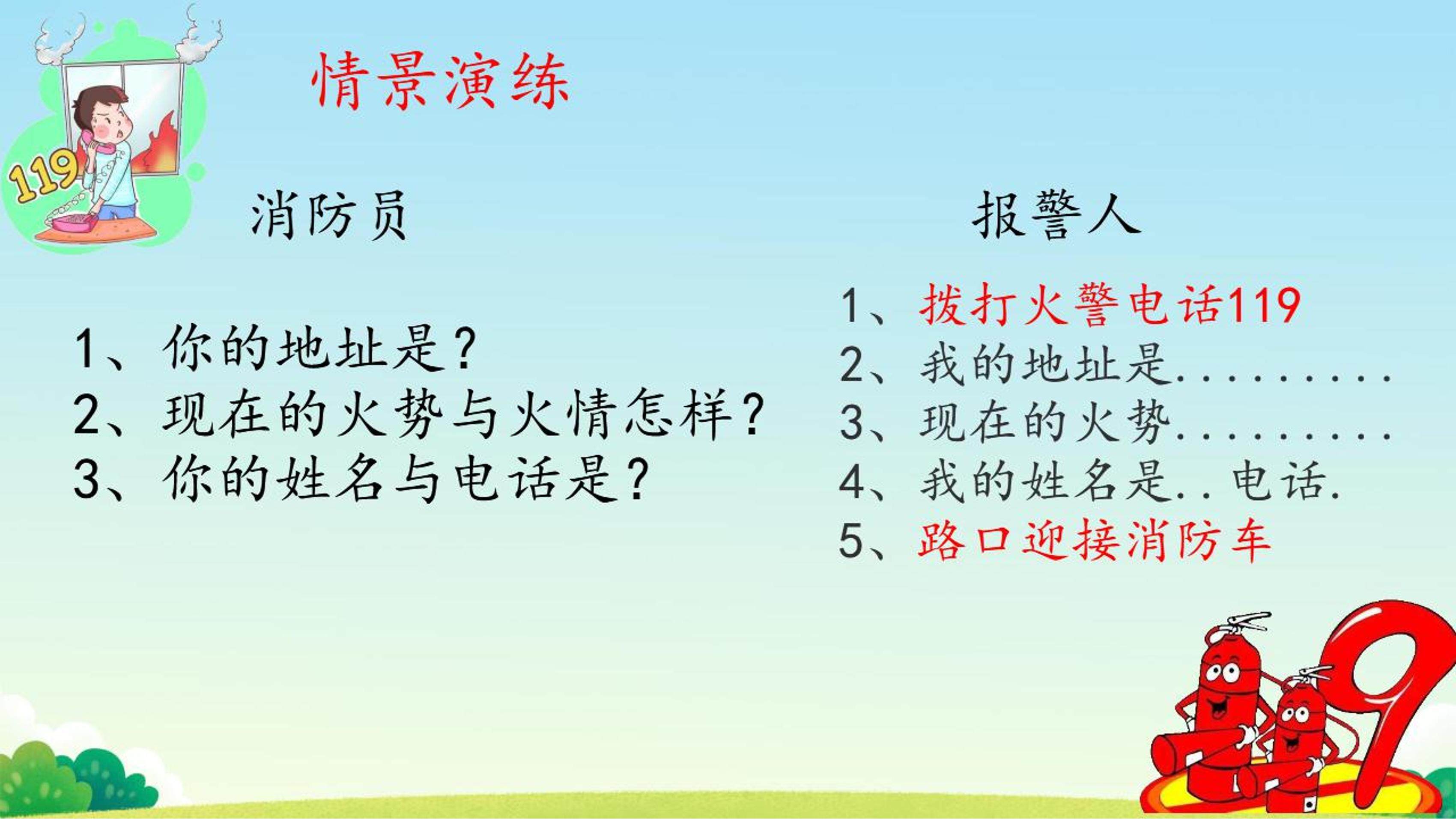 119

情景演练

消防员

1、你的地址是？
2、现在的火势与火情怎样？
3、你的姓名与电话是？

报警人

1、拨打火警电话119
2、我的地址是.........
3、现在的火势.........
4、我的姓名是..电话.
5、路口迎接消防车

9